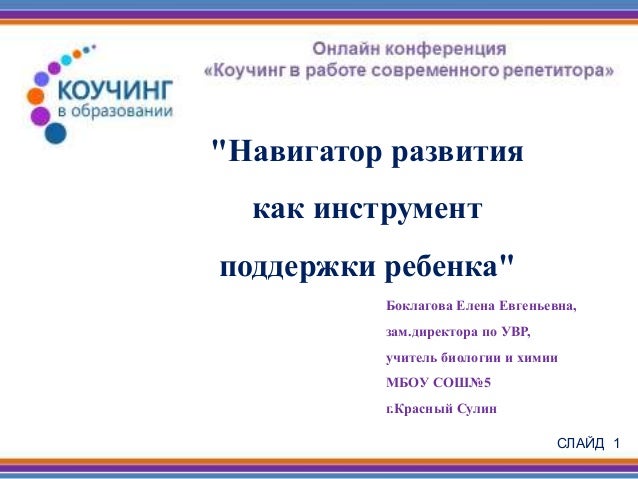 КОУЧИНГ
в образовании

Онлайн конференция
«Коучинг в работе современного репетитора»

"Навигатор развития как инструмент поддержки ребенка"

Боклагова Елена Евгеньевна,
зам.директора по УВР,
учитель биологии и химии
МБОУ СОШ№5
г.Красный Сулин

СЛАЙД 1